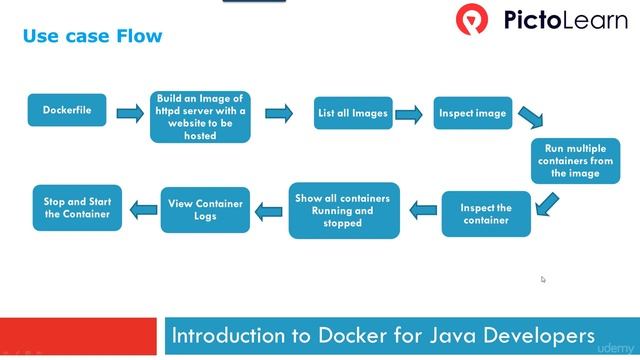 PictoLearn

Use case Flow

Dockerfile

Build an Image of httpd server with a website to be hosted

List all Images

Inspect image

Run multiple containers from the image

Inspect the container

Show all containers Running and stopped

View Container Logs

Stop and Start the Container

Introduction to Docker for Java Developers

udemy